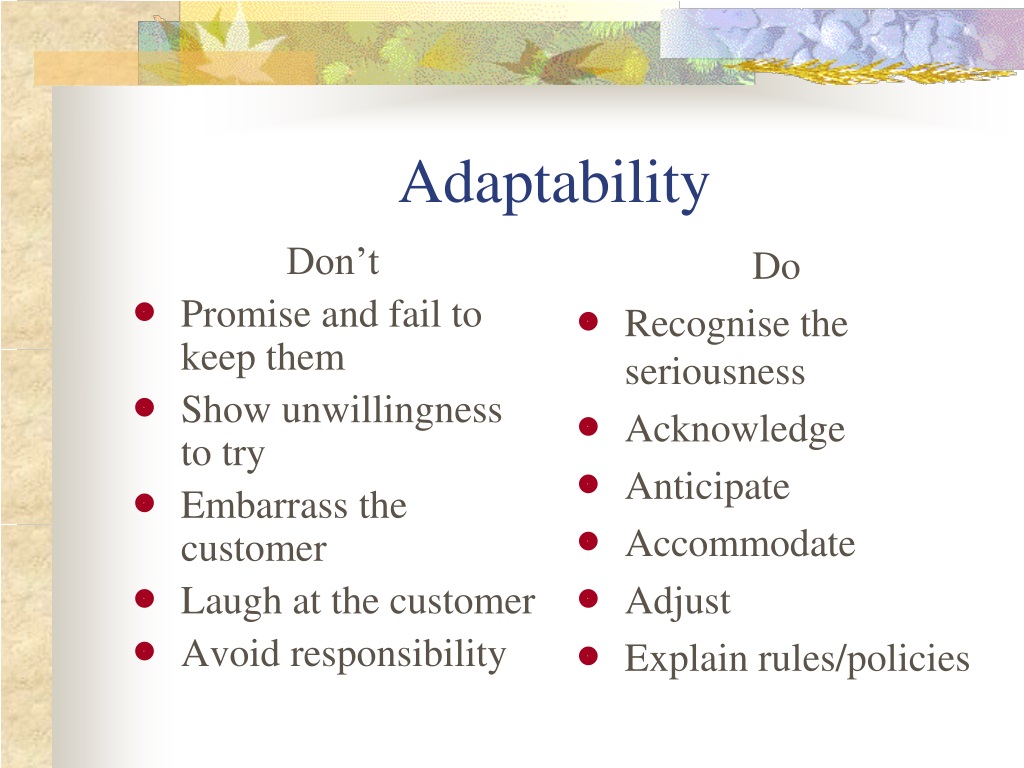 Adaptability

Don’t

- Promise and fail to keep them
- Show unwillingness to try
- Embarrass the customer
- Laugh at the customer
- Avoid responsibility

Do

- Recognise the seriousness
- Acknowledge
- Anticipate
- Accommodate
- Adjust
- Explain rules/policies